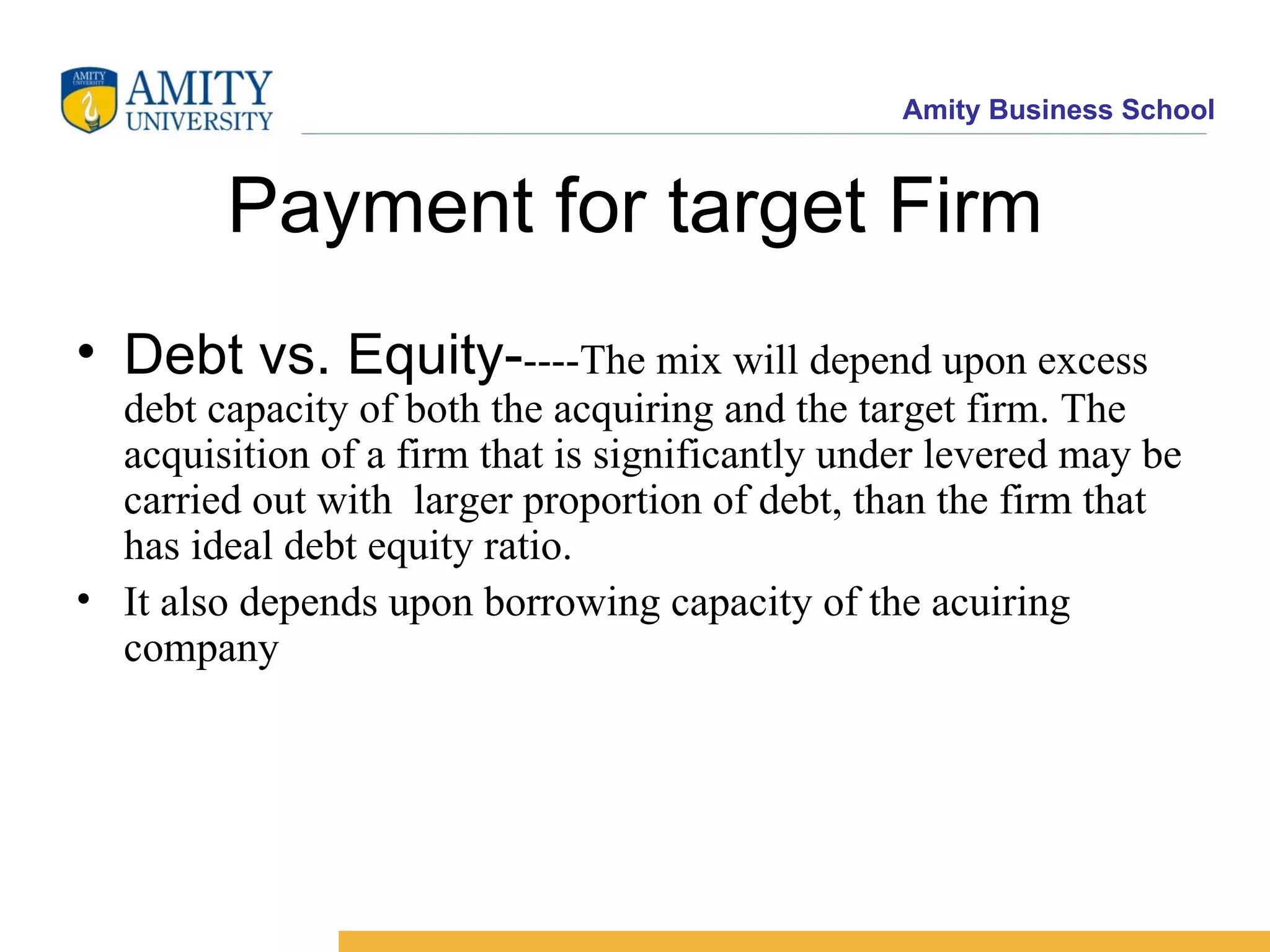 AMITY UNIVERSITY
AMITY
UNIVERSITY

Amity Business School

Payment for target Firm

• Debt vs. Equity-----The mix will depend upon excess debt capacity of both the acquiring and the target firm. The acquisition of a firm that is significantly under levered may be carried out with larger proportion of debt, than the firm that has ideal debt equity ratio.

• It also depends upon borrowing capacity of the acuiring company